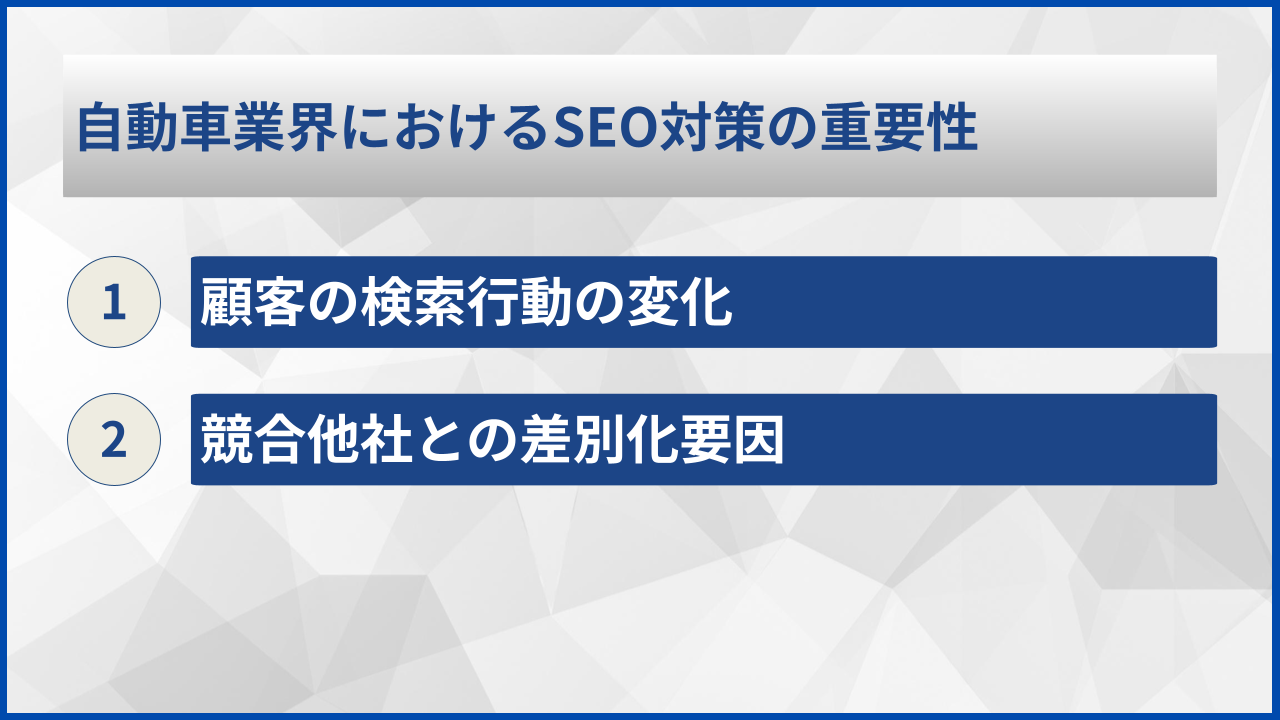 自動車業界におけるSEO対策の重要性

1 顧客の検索行動の変化

2 競合他社との差別化要因